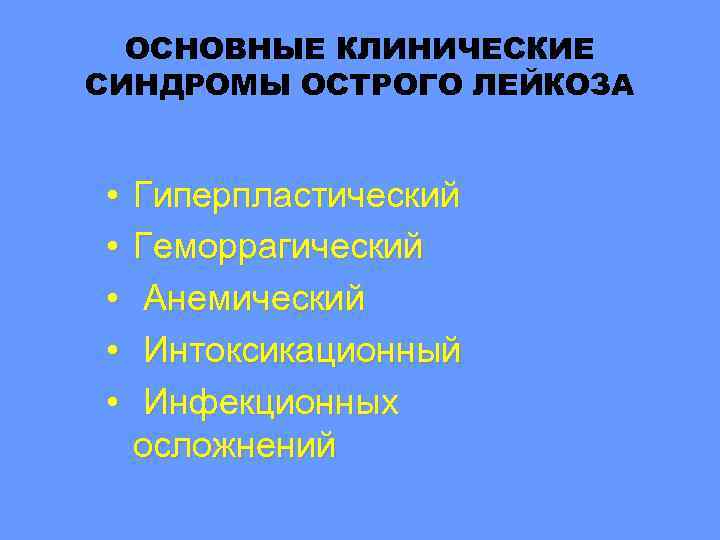 ОСНОВНЫЕ КЛИНИЧЕСКИЕ СИНДРОМЫ ОСТРОГО ЛЕЙКОЗА

• Гиперпластический
• Геморрагический
• Анемический
• Интоксикационный
• Инфекционных осложнений